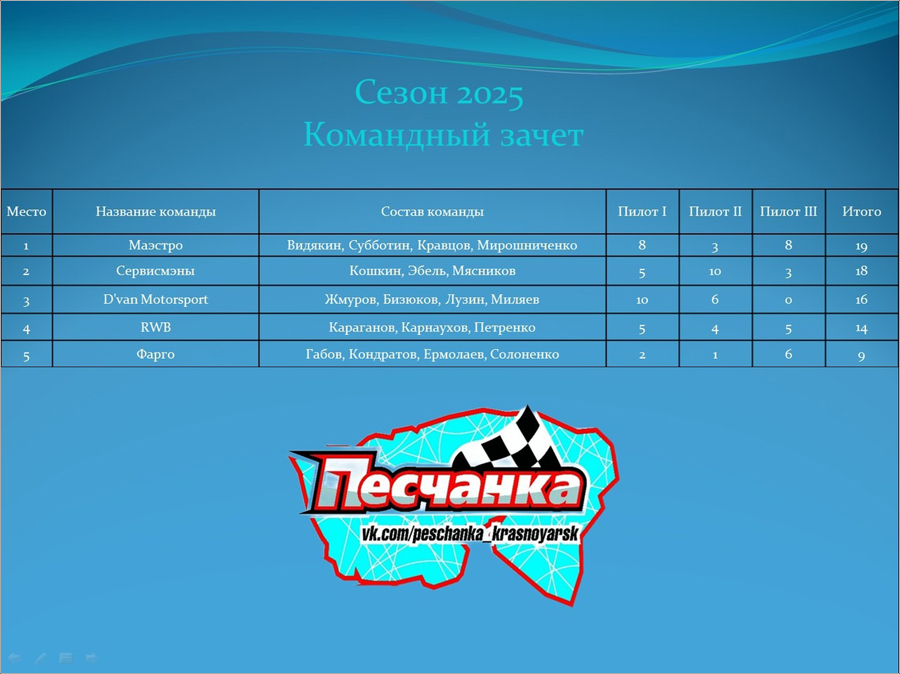 Сезон 2025
Командный зачет

| Место | Название команды | Состав команды | Пилот I | Пилот II | Пилот III | Итого |
|---|---|---|---|---|---|---|
| 1 | Маэстро | Видякин, Субботин, Кравцов, Мирошниченко | 8 | 3 | 8 | 19 |
| 2 | Сервисмэны | Кошкин, Эбель, Мясников | 5 | 10 | 3 | 18 |
| 3 | D'van Motorsport | Жмуров, Бизюков, Лузин, Миляев | 10 | 6 | 0 | 16 |
| 4 | RWB | Караганов, Карнаухов, Петренко | 5 | 4 | 5 | 14 |
| 5 | Фарго | Габов, Кондратов, Ермолаев, Солоненко | 2 | 1 | 6 | 9 |

Песчанка
vk.com/peschanka_krasnoyarsk